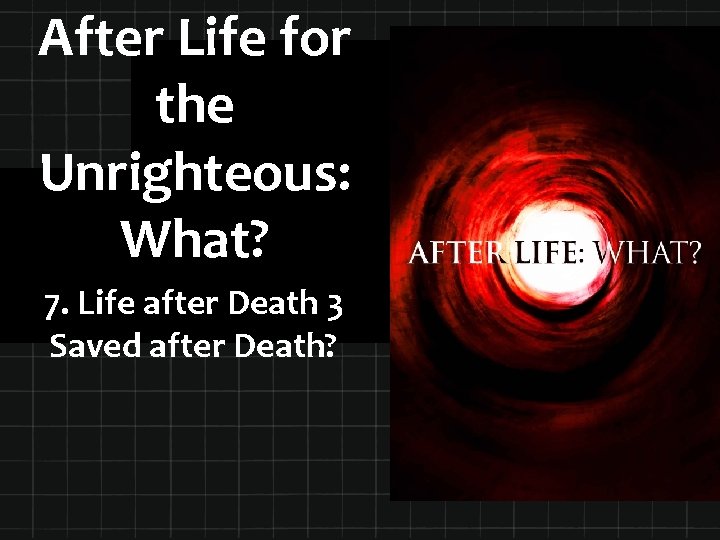 After Life for the Unrighteous: What?

7. Life after Death 3
Saved after Death?

AFTER LIFE: WHAT?